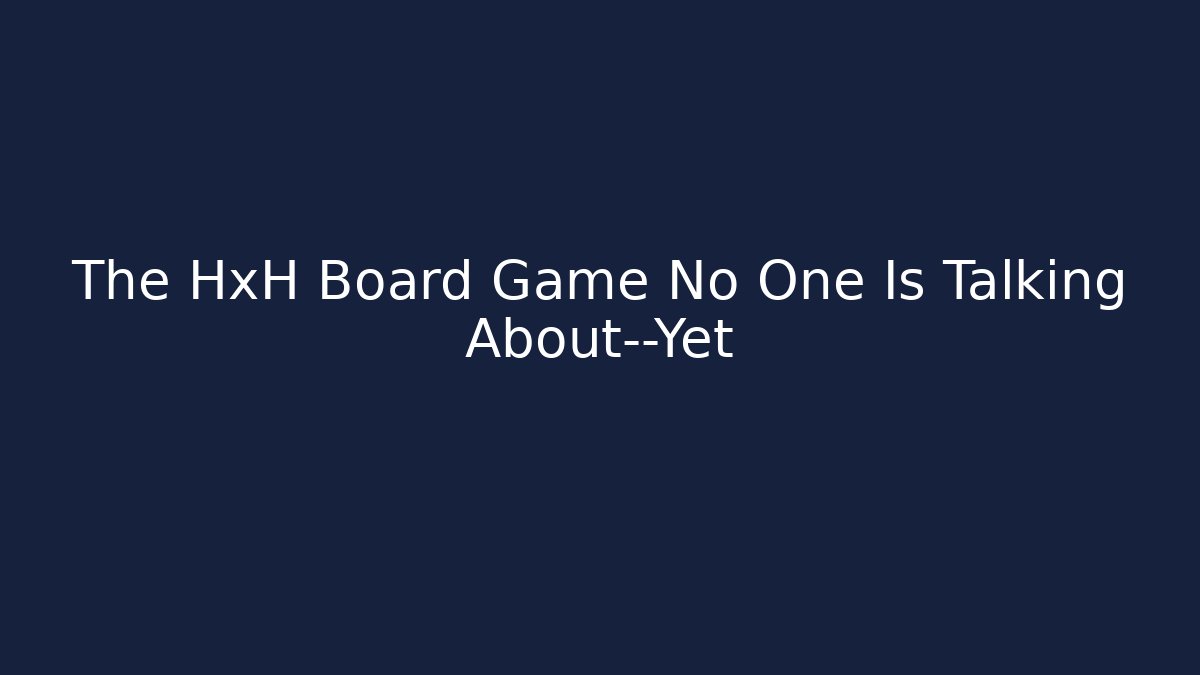 The HxH Board Game No One Is Talking About--Yet